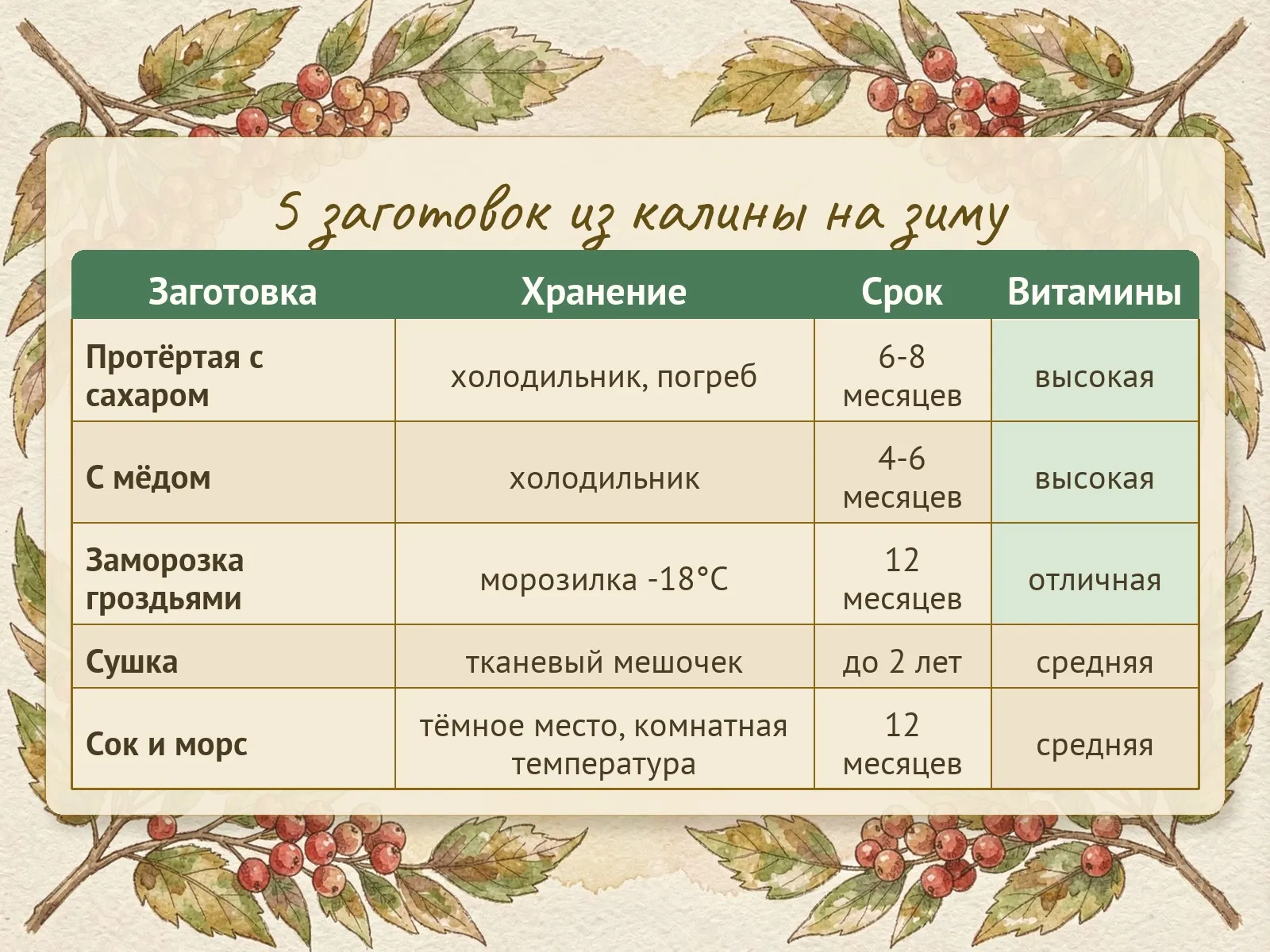 5 заготовок из калины на зиму

| Заготовка | Хранение | Срок | Витамины |
|---|---|---|---|
| Протёртая с сахаром | холодильник, погреб | 6-8 месяцев | высокая |
| С мёдом | холодильник | 4-6 месяцев | высокая |
| Заморозка гроздьями | морозилка -18°C | 12 месяцев | отличная |
| Сушка | тканевый мешочек | до 2 лет | средняя |
| Сок и морс | тёмное место, комнатная температура | 12 месяцев | средняя |